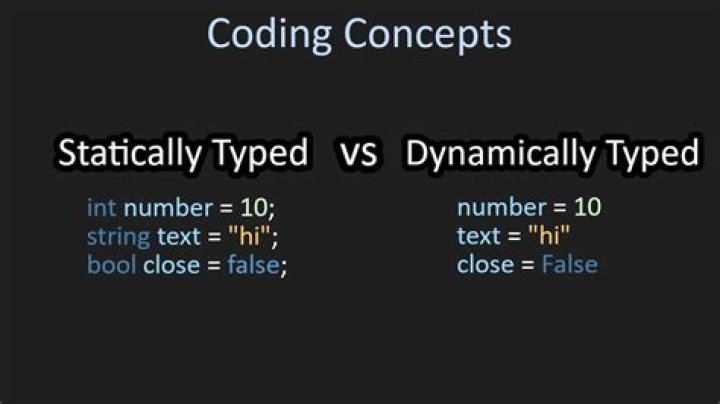 Coding Concepts

Statically Typed vs Dynamically Typed

int number = 10;
string text = "hi";
bool close = false;

number = 10
text = "hi"
close = False